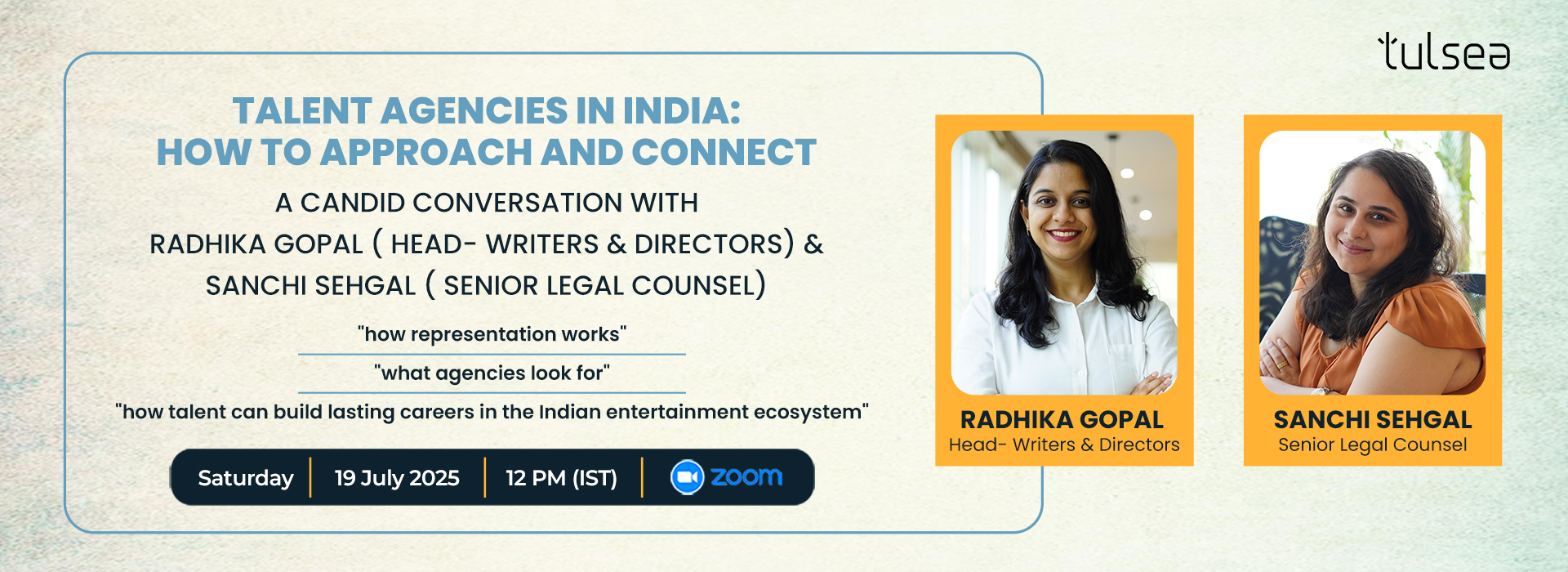 tulsea

TALENT AGENCIES IN INDIA:
HOW TO APPROACH AND CONNECT

A CANDID CONVERSATION WITH
RADHIKA GOPAL ( HEAD- WRITERS & DIRECTORS) &
SANCHI SEHGAL ( SENIOR LEGAL COUNSEL)

"how representation works"

"what agencies look for"

"how talent can build lasting careers in the Indian entertainment ecosystem"

Saturday | 19 July 2025 | 12 PM (IST) | zoom

RADHIKA GOPAL
Head- Writers & Directors

SANCHI SEHGAL
Senior Legal Counsel